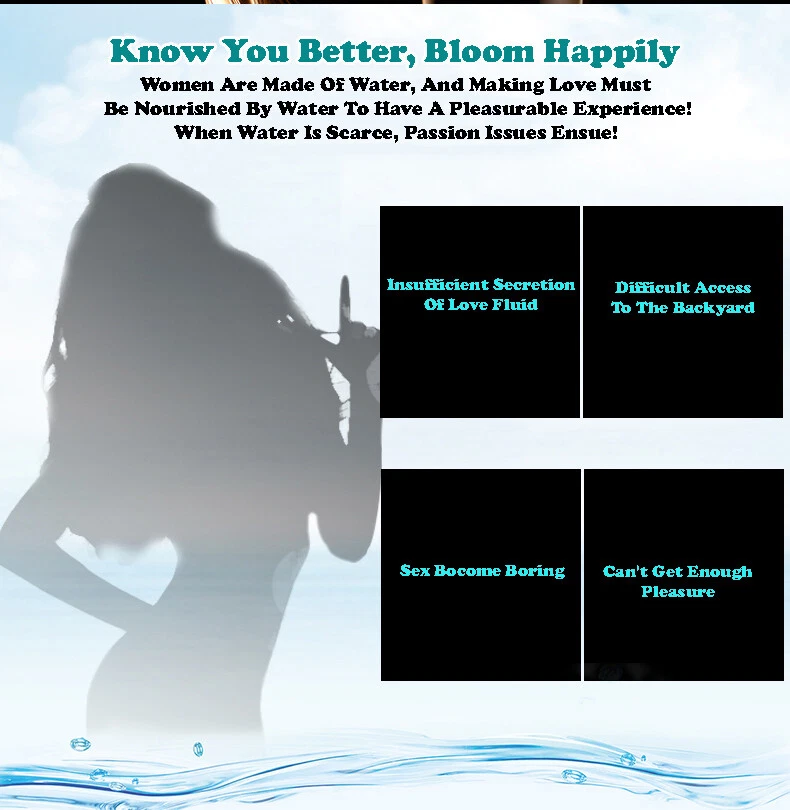 Know You Better, Bloom Happily

Women Are Made Of Water, And Making Love Must Be Nourished By Water To Have A Pleasurable Experience! When Water Is Scarce, Passion Issues Ensue!

Insufficient Secretion Of Love Fluid

Difficult Access To The Backyard

Sex Bocome Boring

Can't Get Enough Pleasure